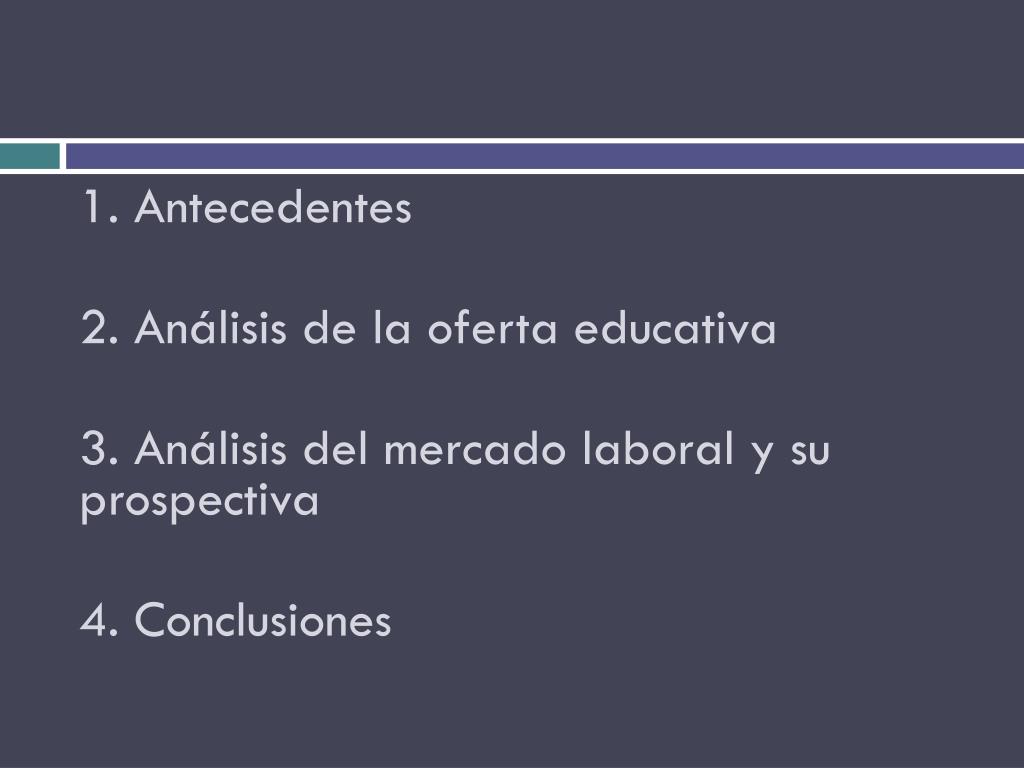 1. Antecedentes

2. Análisis de la oferta educativa

3. Análisis del mercado laboral y su prospectiva

4. Conclusiones